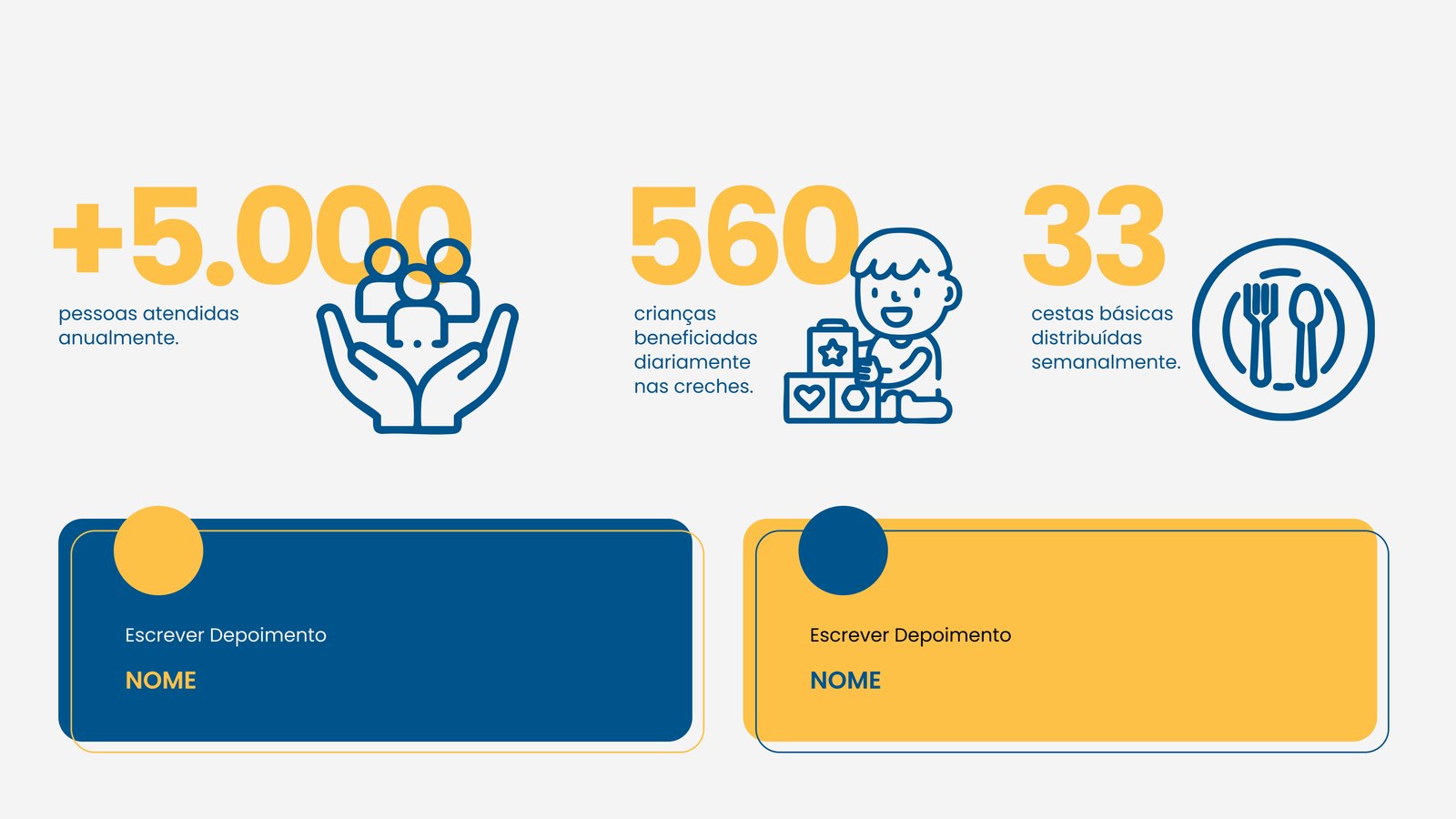 +5.000
pessoas atendidas anualmente.

560
crianças beneficiadas diariamente nas creches.

33
cestas básicas distribuídas semanalmente.

Escrever Depoimento
NOME

Escrever Depoimento
NOME